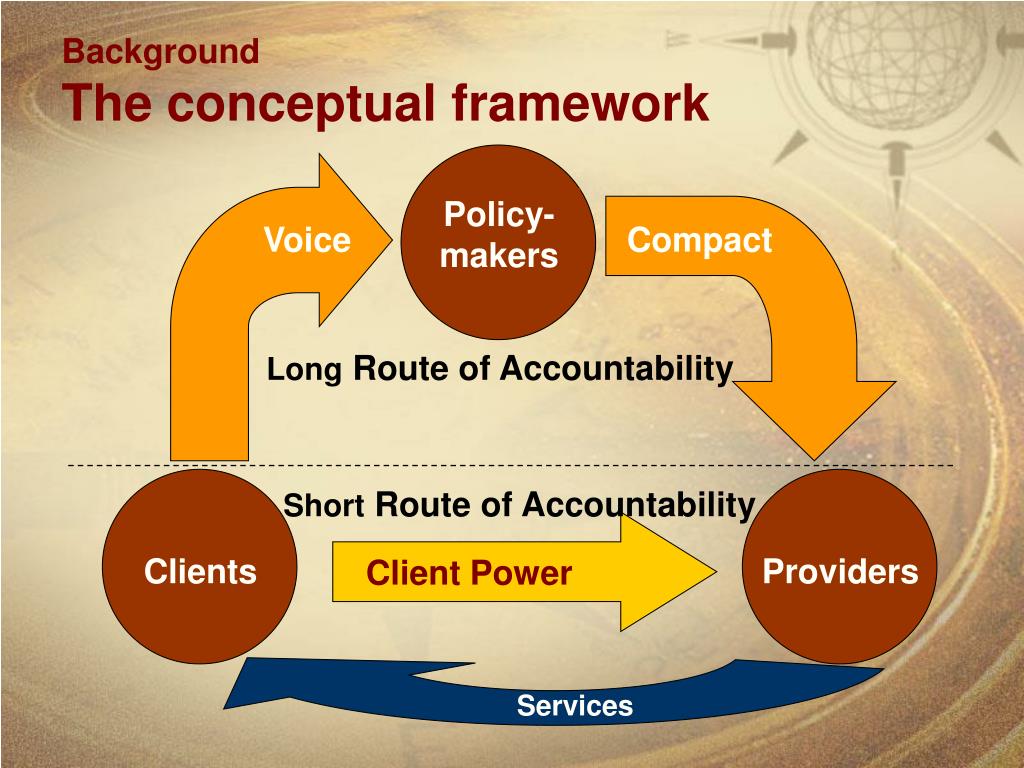 Background
The conceptual framework

Voice

Policy-makers

Compact

Long Route of Accountability

Short Route of Accountability

Clients

Client Power

Providers

Services